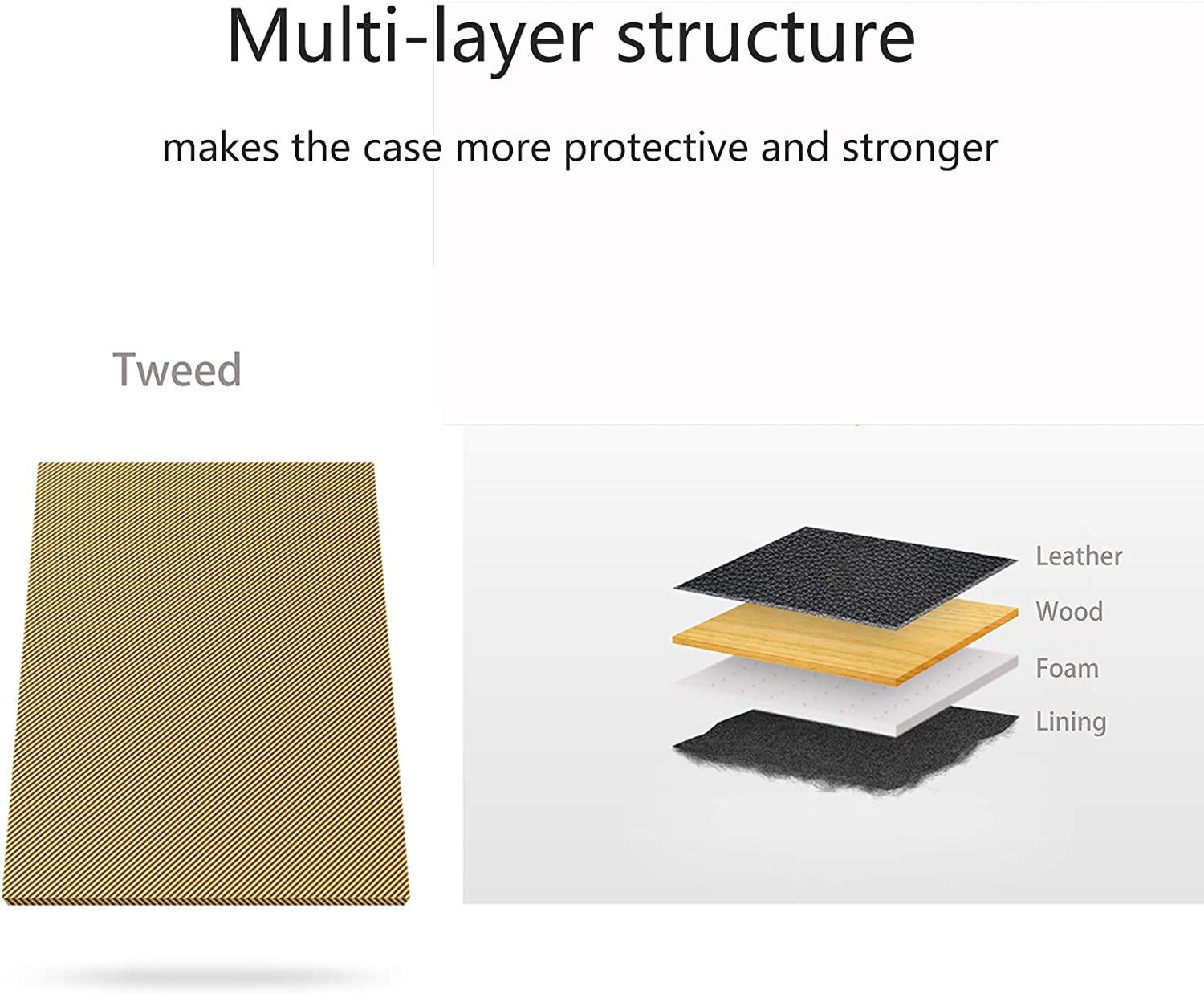 Multi-layer structure

makes the case more protective and stronger

Tweed

Leather

Wood

Foam

Lining